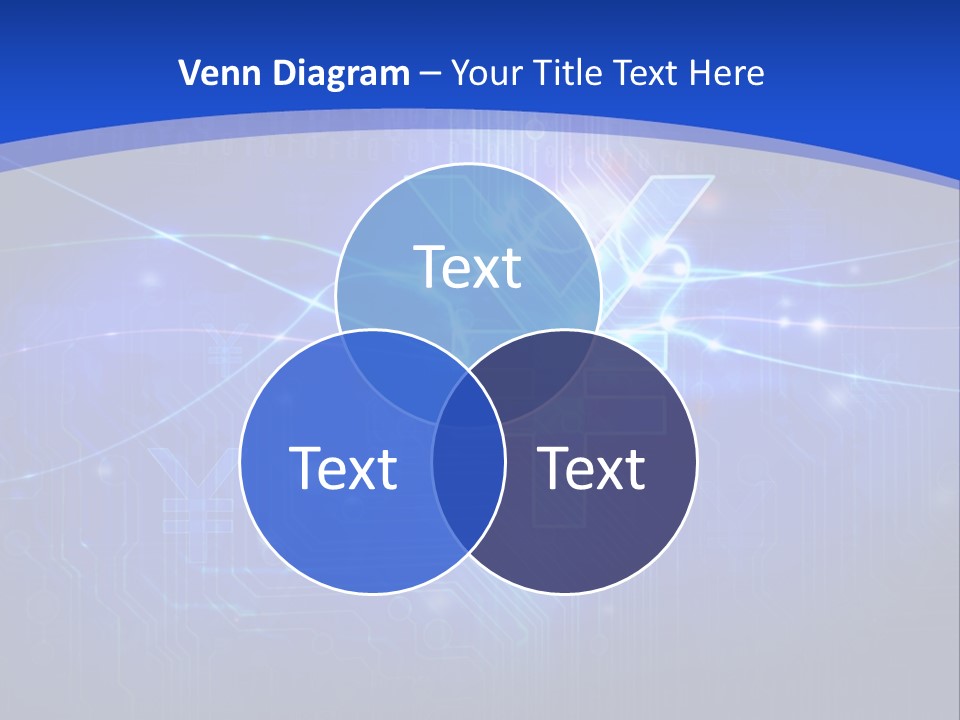 Venn Diagram – Your Title Text Here

Text

Text

Text